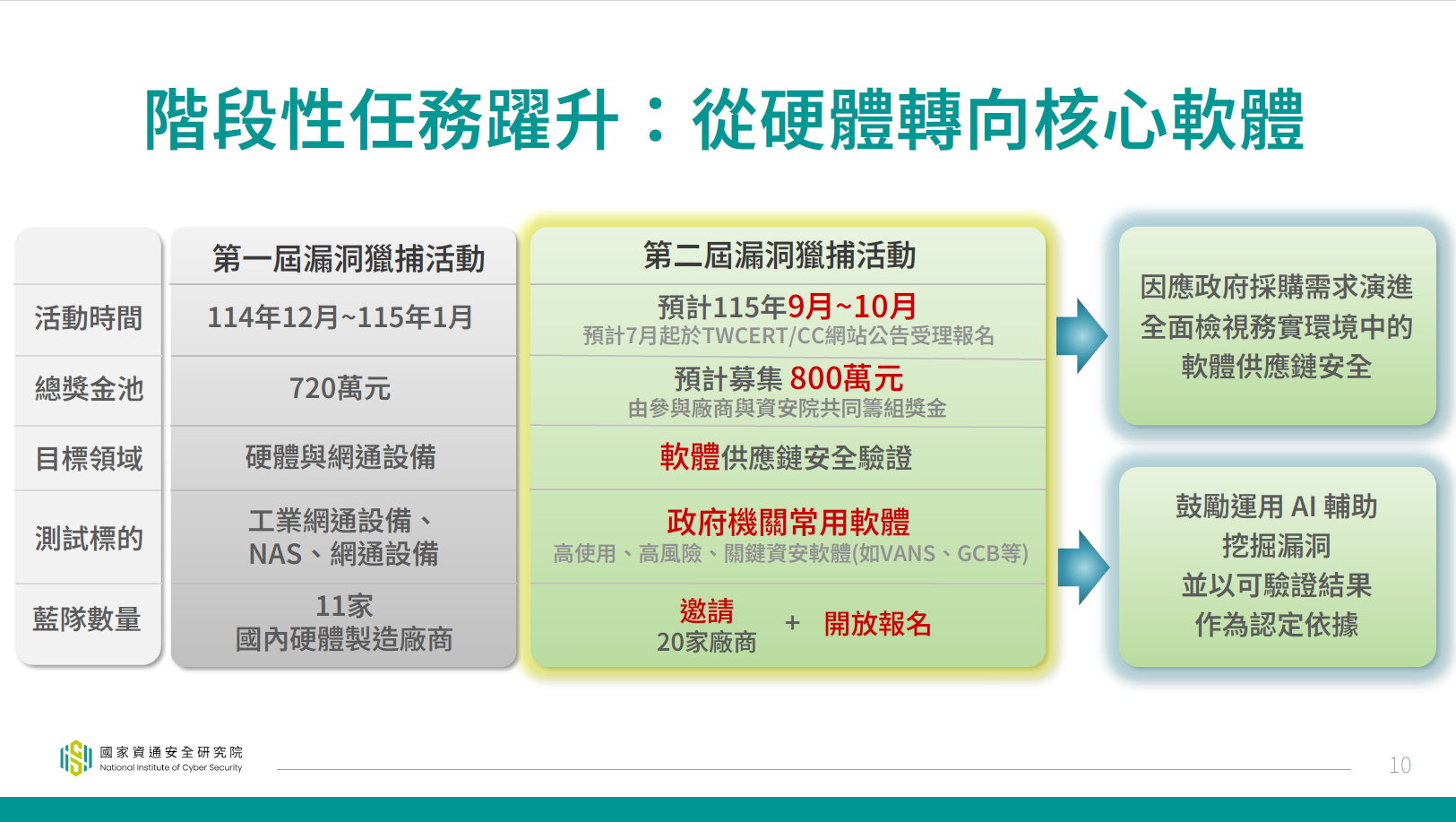 階段性任務躍升：從硬體轉向核心軟體

| | 第一屆漏洞獵捕活動 | 第二屆漏洞獵捕活動 |
|---|---|---|
| 活動時間 | 114年12月~115年1月 | 預計115年9月~10月 預計7月起於TWCERT/CC網站公告受理報名 |
| 總獎金池 | 720萬元 | 預計募集 800萬元 由參與廠商與資安院共同籌組獎金 |
| 目標領域 | 硬體與網通設備 | 軟體供應鏈安全驗證 |
| 測試標的 | 工業網通設備、NAS、網通設備 | 政府機關常用軟體 高使用、高風險、關鍵資安軟體(如VANS、GCB等) |
| 藍隊數量 | 11家 國內硬體製造廠商 | 邀請 20家廠商 ＋ 開放報名 |

因應政府採購需求演進 全面檢視務實環境中的 軟體供應鏈安全

鼓勵運用 AI 輔助 挖掘漏洞 並以可驗證結果 作為認定依據

國家資通安全研究院
National Institute of Cyber Security

10